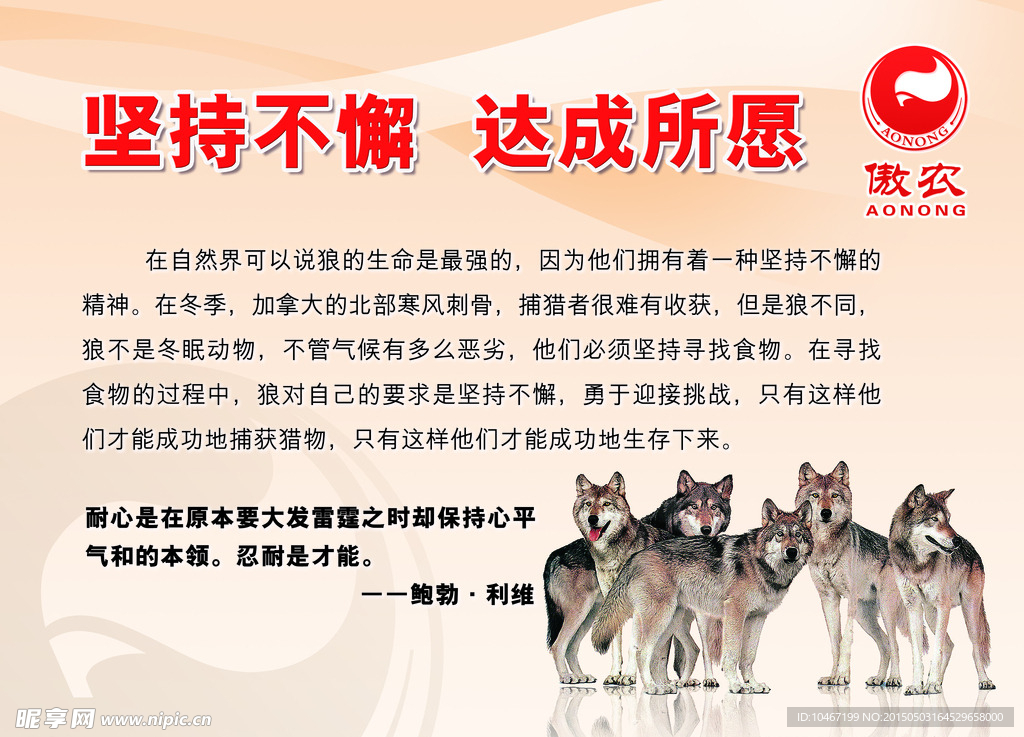 坚持不懈　达成所愿

AONONG
傲农
AONONG

在自然界可以说狼的生命是最强的，因为他们拥有着一种坚持不懈的精神。在冬季，加拿大的北部寒风刺骨，捕猎者很难有收获，但是狼不同，狼不是冬眠动物，不管气候有多么恶劣，他们必须坚持寻找食物。在寻找食物的过程中，狼对自己的要求是坚持不懈，勇于迎接挑战，只有这样他们才能成功地捕获猎物，只有这样他们才能成功地生存下来。

耐心是在原本要大发雷霆之时却保持心平气和的本领。忍耐是才能。
——鲍勃·利维

昵享网 www.nipic.cn
ID:10467199 NO:20150503164529658000